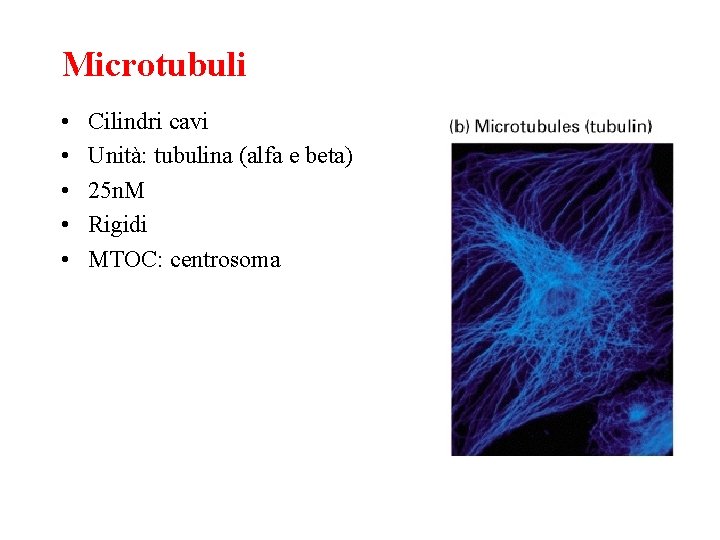 Microtubuli

• Cilindri cavi
• Unità: tubulina (alfa e beta)
• 25nM
• Rigidi
• MTOC: centrosoma

(b) Microtubules (tubulin)